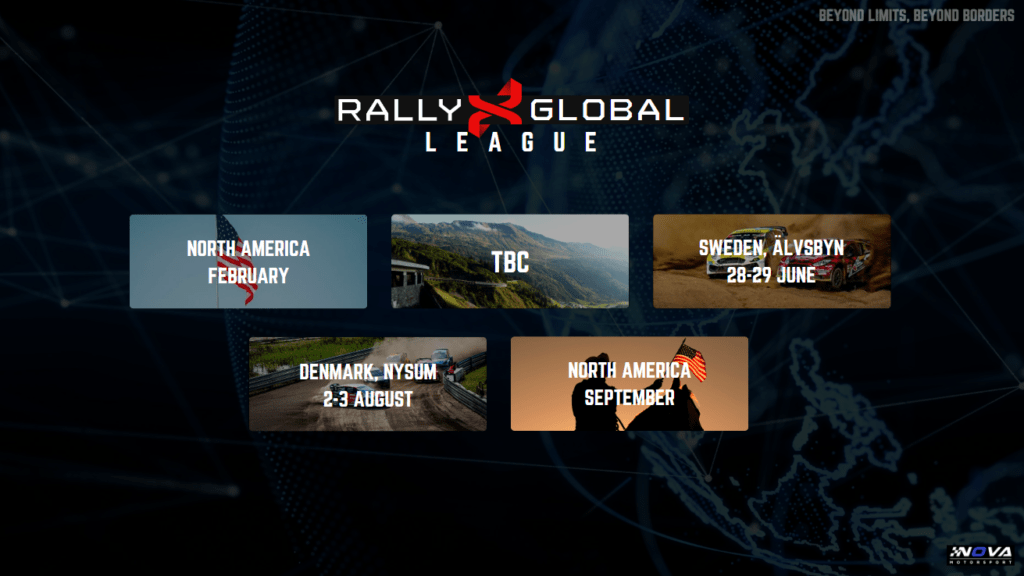 BEYOND LIMITS, BEYOND BORDERS

RALLY X GLOBAL
LEAGUE

NORTH AMERICA
FEBRUARY

TBC

SWEDEN, ÄLVSBYN
28-29 JUNE

DENMARK, NYSUM
2-3 AUGUST

NORTH AMERICA
SEPTEMBER

NOVA
MOTORSPORT